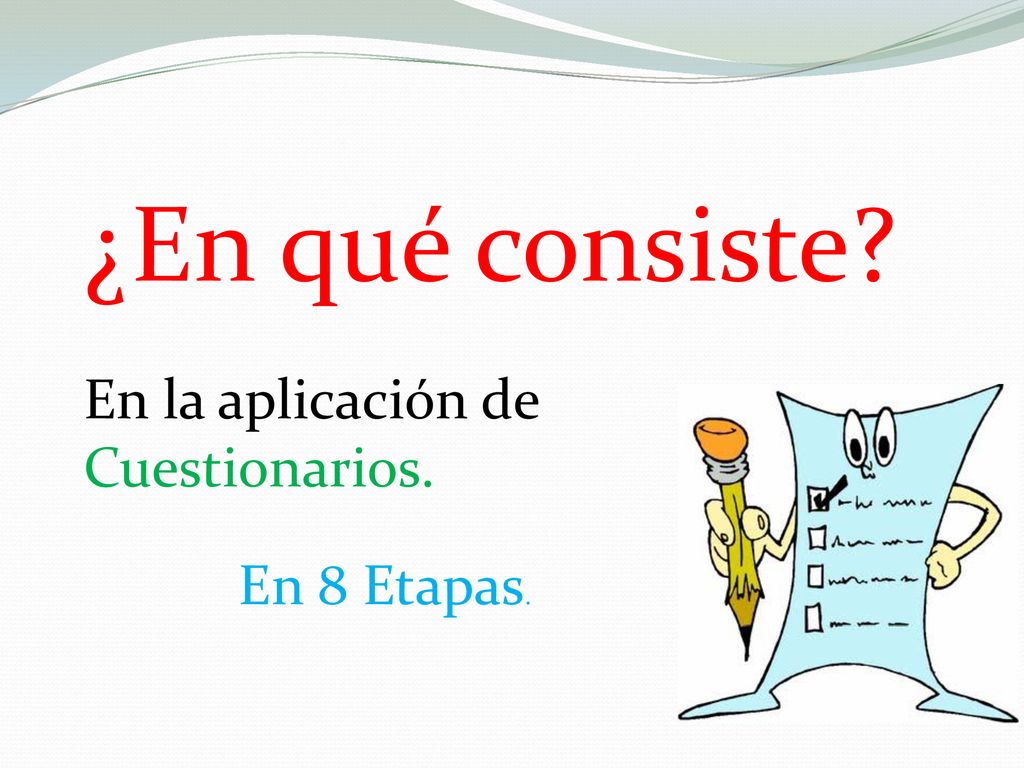 ¿En qué consiste?

En la aplicación de Cuestionarios.

En 8 Etapas.